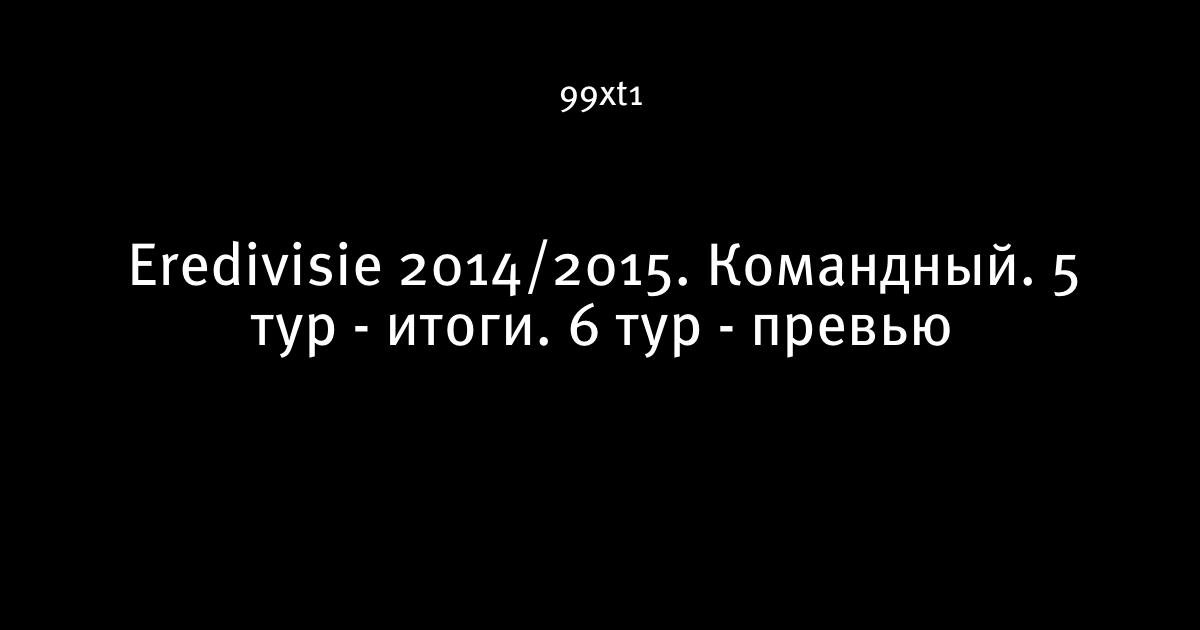 99xt1

Eredivisie 2014/2015. Командный. 5 тур - итоги. 6 тур - превью